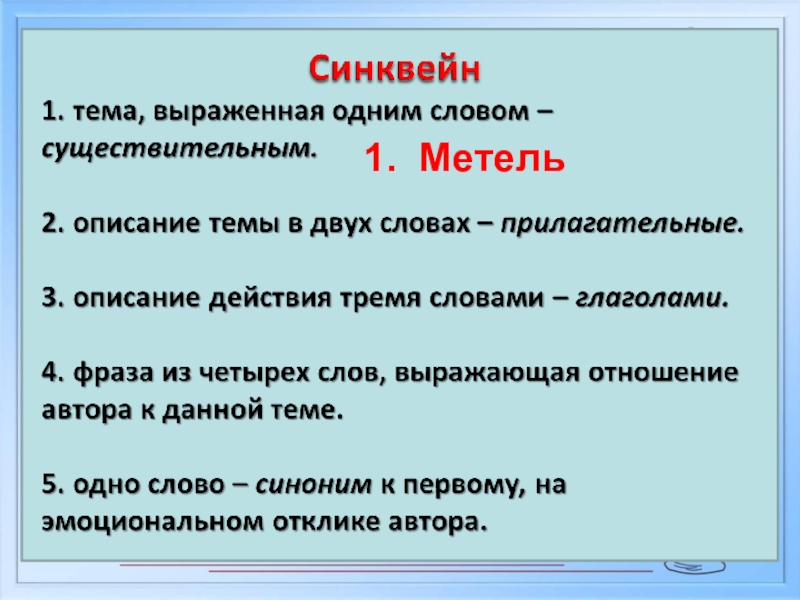 Синквейн

1. тема, выраженная одним словом – существительным.

1. Метель

2. описание темы в двух словах – прилагательные.

3. описание действия тремя словами – глаголами.

4. фраза из четырех слов, выражающая отношение автора к данной теме.

5. одно слово – синоним к первому, на эмоциональном отклике автора.